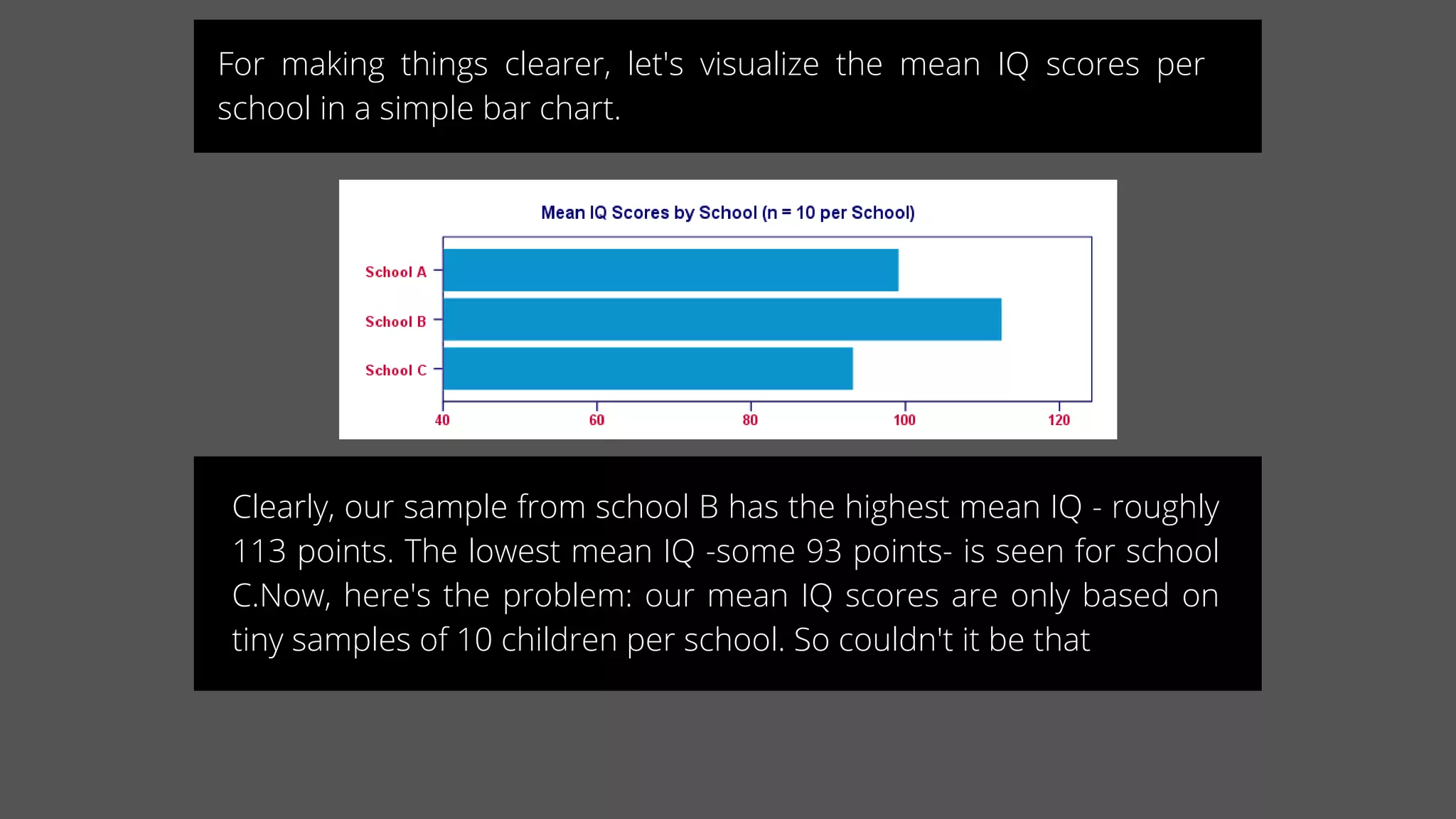 For making things clearer, let's visualize the mean IQ scores per school in a simple bar chart.

Mean IQ Scores by School (n = 10 per School)

School A
School B
School C

40
60
80
100
120

Clearly, our sample from school B has the highest mean IQ - roughly 113 points. The lowest mean IQ -some 93 points- is seen for school C.Now, here's the problem: our mean IQ scores are only based on tiny samples of 10 children per school. So couldn't it be that